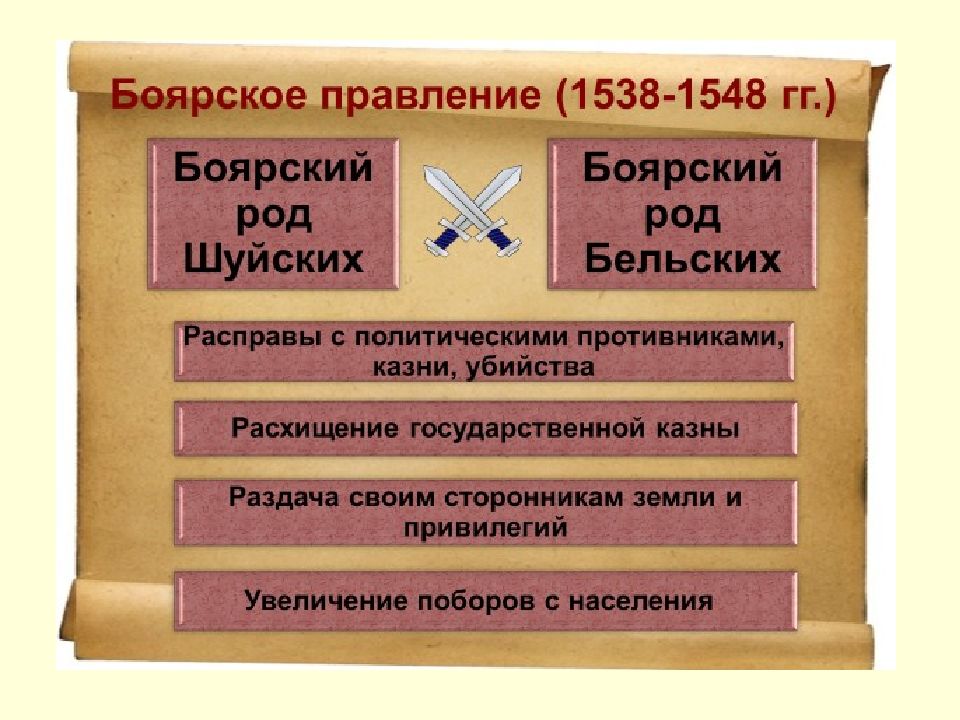 Боярское правление (1538-1548 гг.)

Боярский род Шуйских

Боярский род Бельских

Расправы с политическими противниками, казни, убийства

Расхищение государственной казны

Раздача своим сторонникам земли и привилегий

Увеличение поборов с населения